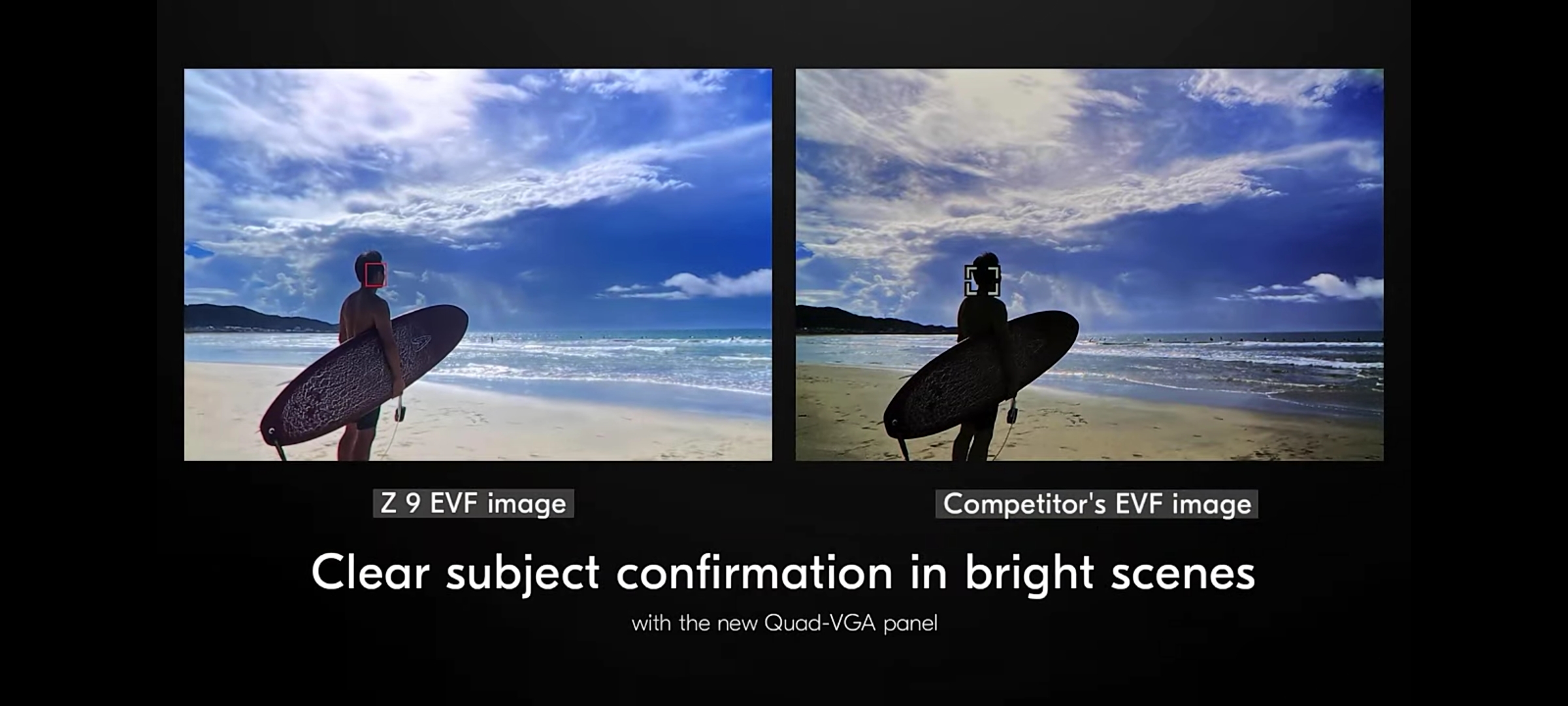 Z 9 EVF image

Competitor's EVF image

Clear subject confirmation in bright scenes

with the new Quad-VGA panel